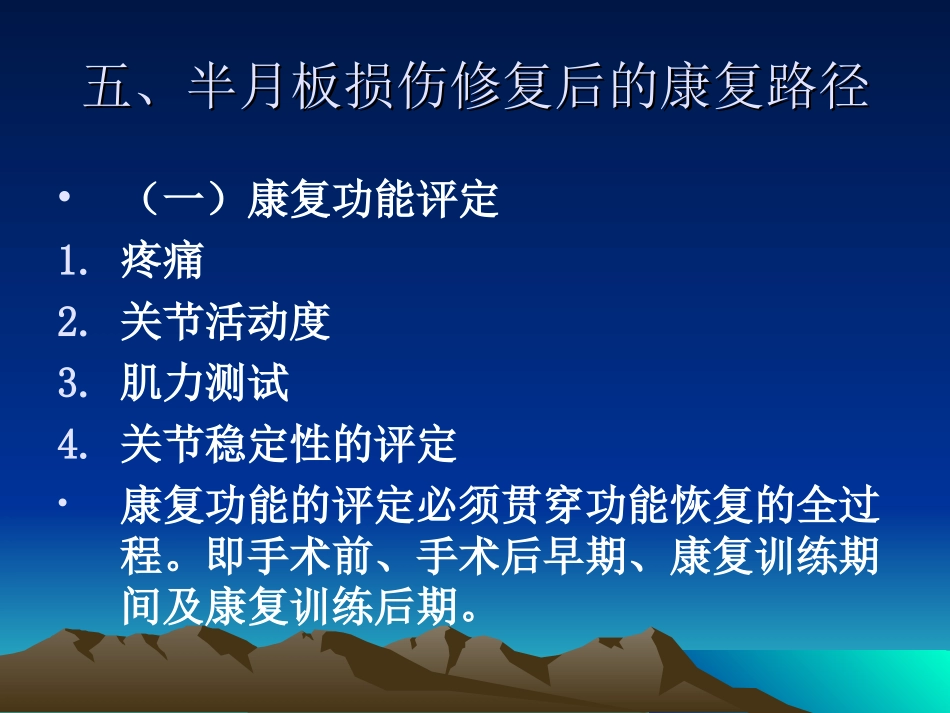 五、半月板损伤修复后的康复路径

• （一）康复功能评定

1. 疼痛
2. 关节活动度
3. 肌力测试
4. 关节稳定性的评定

• 康复功能的评定必须贯穿功能恢复的全过程。即手术前、手术后早期、康复训练期间及康复训练后期。